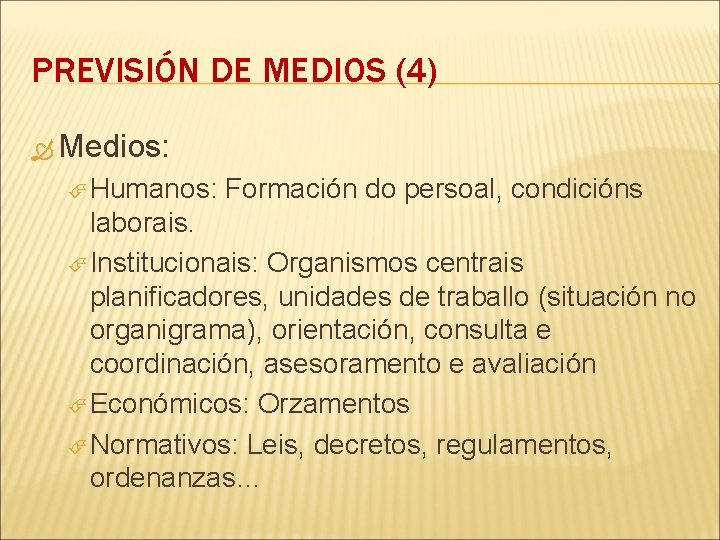 PREVISIÓN DE MEDIOS (4)

Medios:

Humanos: Formación do persoal, condicións laborais.

Institucionais: Organismos centrais planificadores, unidades de traballo (situación no organigrama), orientación, consulta e coordinación, asesoramento e avaliación

Económicos: Orzamentos

Normativos: Leis, decretos, regulamentos, ordenanzas...